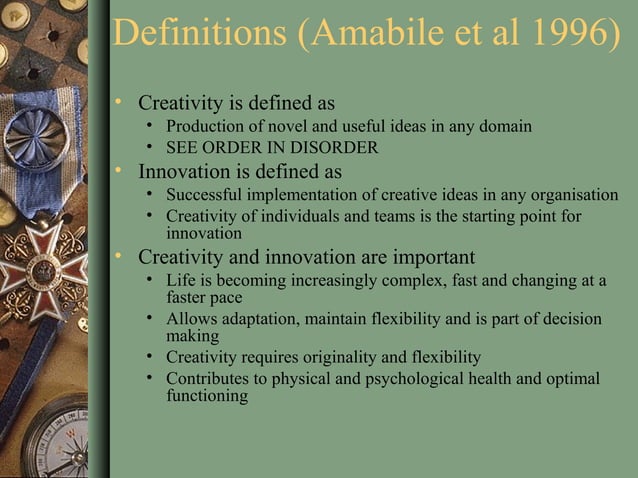 Definitions (Amabile et al 1996)

• Creativity is defined as
  • Production of novel and useful ideas in any domain
  • SEE ORDER IN DISORDER
• Innovation is defined as
  • Successful implementation of creative ideas in any organisation
  • Creativity of individuals and teams is the starting point for innovation
• Creativity and innovation are important
  • Life is becoming increasingly complex, fast and changing at a faster pace
  • Allows adaptation, maintain flexibility and is part of decision making
  • Creativity requires originality and flexibility
  • Contributes to physical and psychological health and optimal functioning